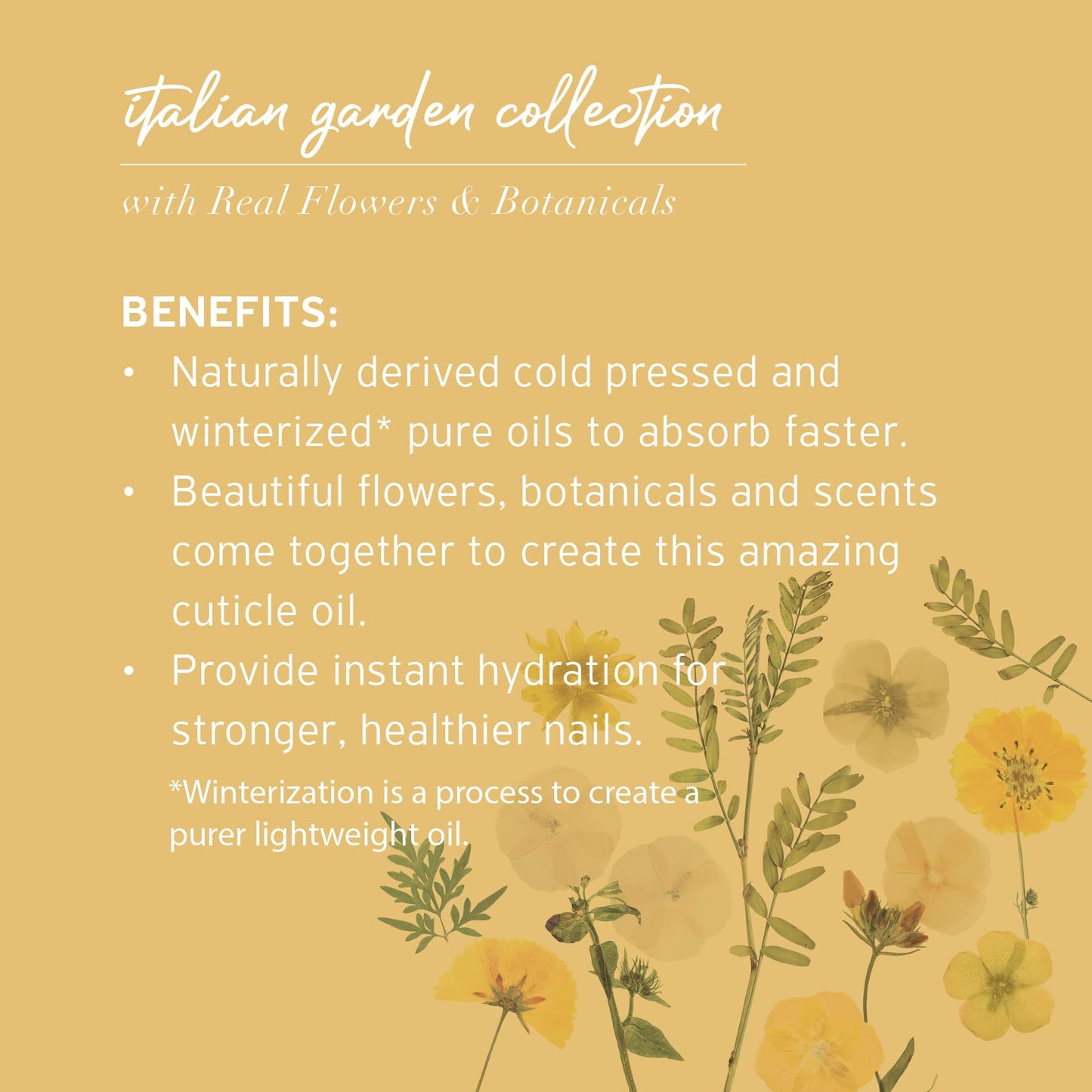 italian garden collection

with Real Flowers & Botanicals

BENEFITS:

• Naturally derived cold pressed and winterized* pure oils to absorb faster.
• Beautiful flowers, botanicals and scents come together to create this amazing cuticle oil.
• Provide instant hydration for stronger, healthier nails.

*Winterization is a process to create a purer lightweight oil.